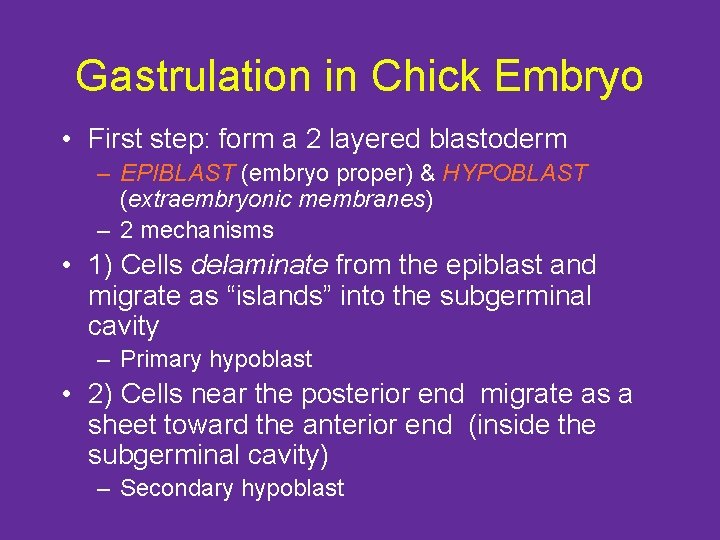 Gastrulation in Chick Embryo

• First step: form a 2 layered blastoderm
– EPIBLAST (embryo proper) & HYPOBLAST (extraembryonic membranes)
– 2 mechanisms

• 1) Cells delaminate from the epiblast and migrate as “islands” into the subgerminal cavity
– Primary hypoblast

• 2) Cells near the posterior end migrate as a sheet toward the anterior end (inside the subgerminal cavity)
– Secondary hypoblast